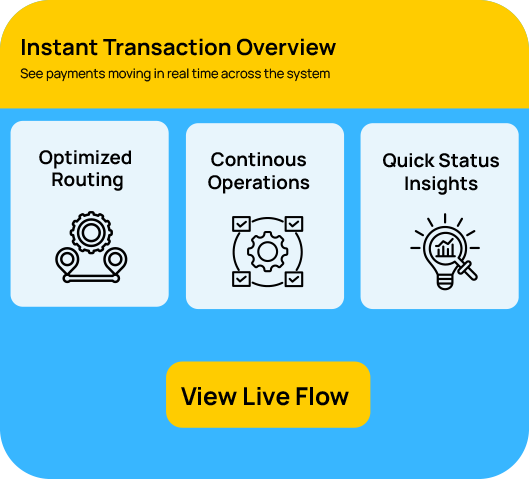 Instant Transaction Overview

See payments moving in real time across the system

Optimized Routing

Continous Operations

Quick Status Insights

View Live Flow